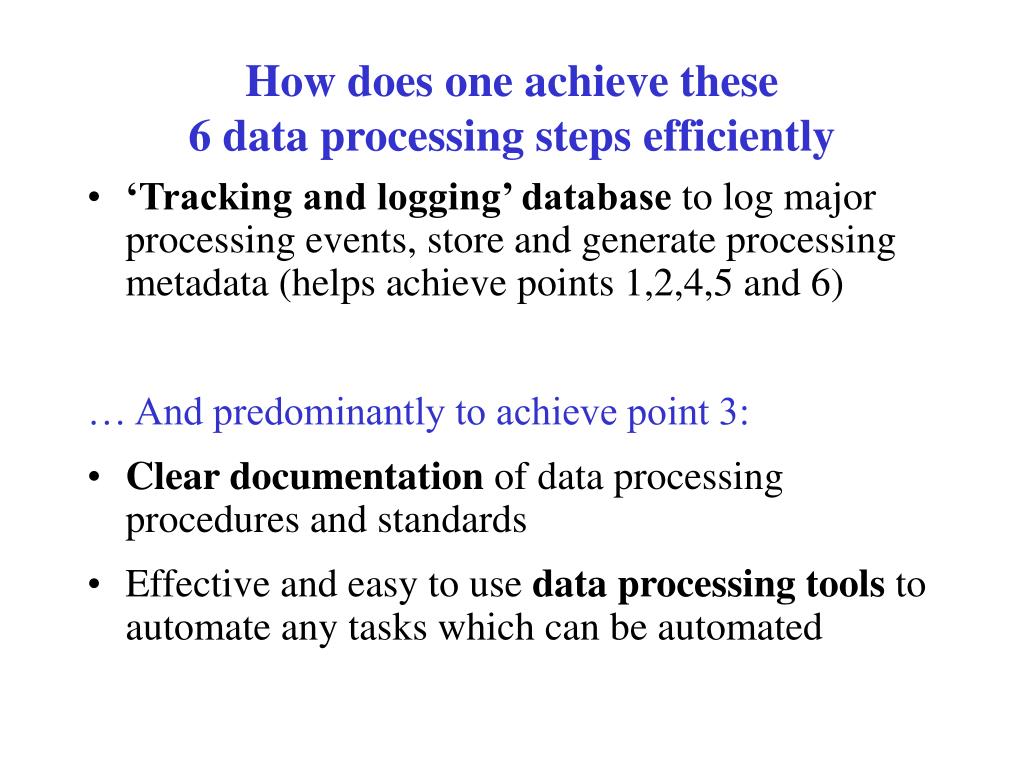 How does one achieve these
6 data processing steps efficiently

• ‘Tracking and logging’ database to log major processing events, store and generate processing metadata (helps achieve points 1,2,4,5 and 6)

… And predominantly to achieve point 3:

• Clear documentation of data processing procedures and standards

• Effective and easy to use data processing tools to automate any tasks which can be automated